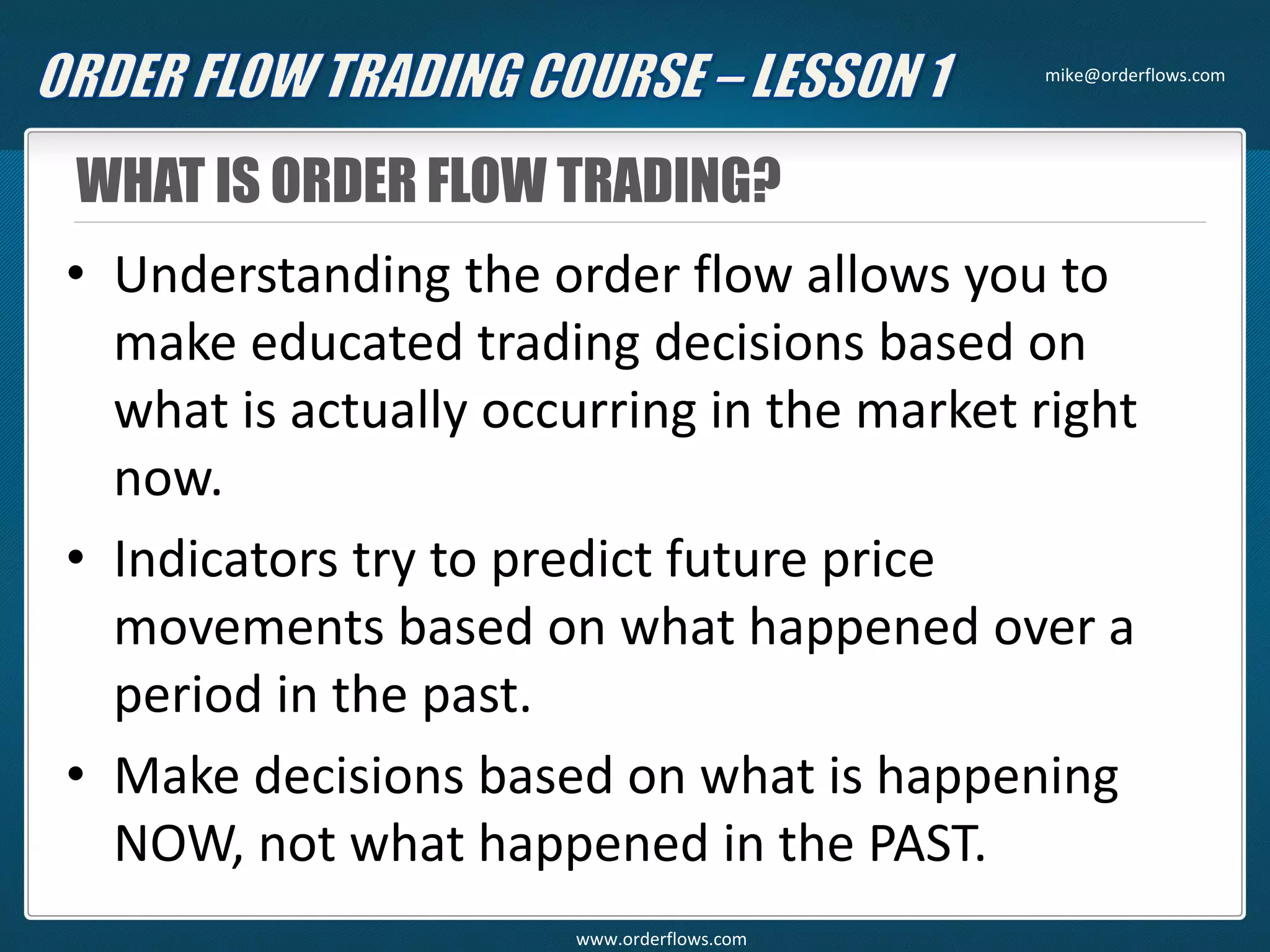 ORDER FLOW TRADING COURSE – LESSON 1

mike@orderflows.com

WHAT IS ORDER FLOW TRADING?

• Understanding the order flow allows you to make educated trading decisions based on what is actually occurring in the market right now.

• Indicators try to predict future price movements based on what happened over a period in the past.

• Make decisions based on what is happening NOW, not what happened in the PAST.

www.orderflows.com